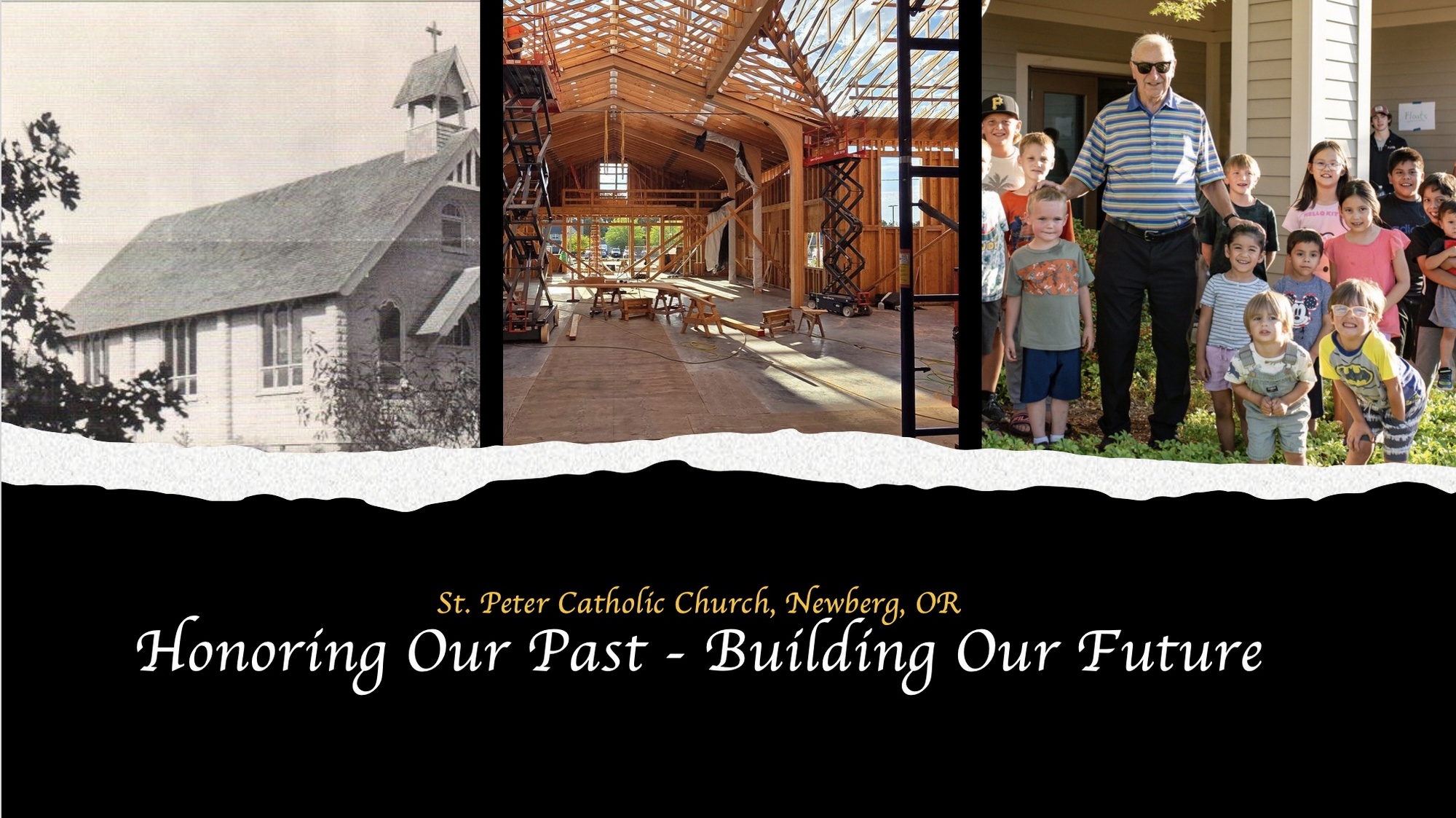 St. Peter Catholic Church, Newberg, OR
Honoring Our Past - Building Our Future